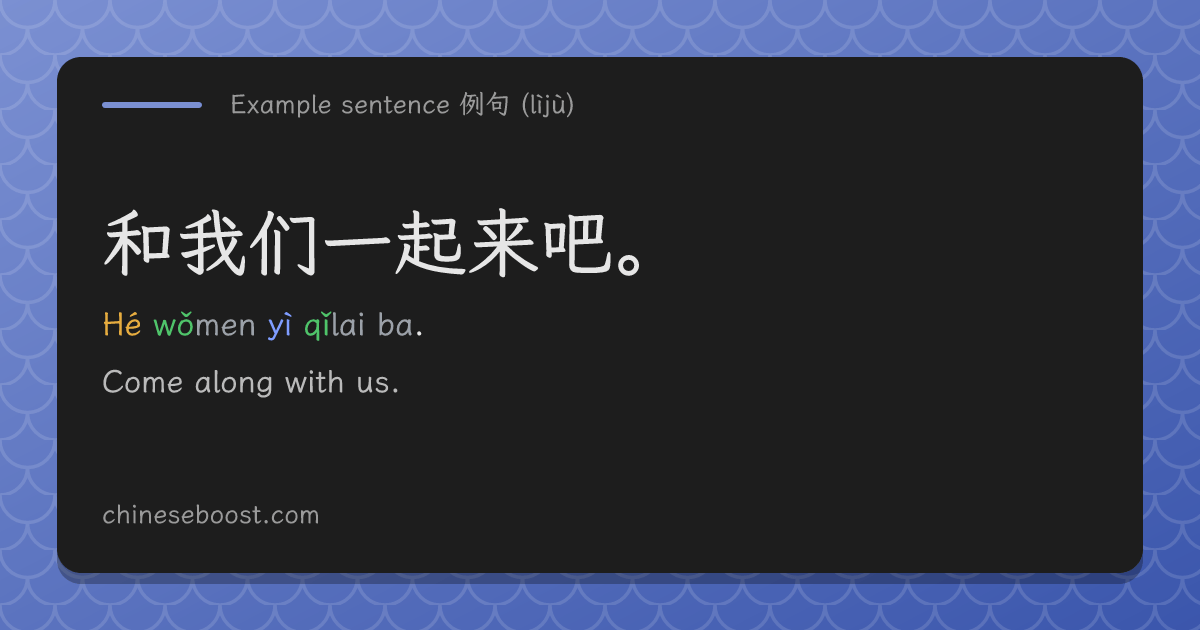 Example sentence 例句 (lìjù)

和我们一起来吧。

Hé wǒmen yì qǐlai ba.

Come along with us.

chineseboost.com